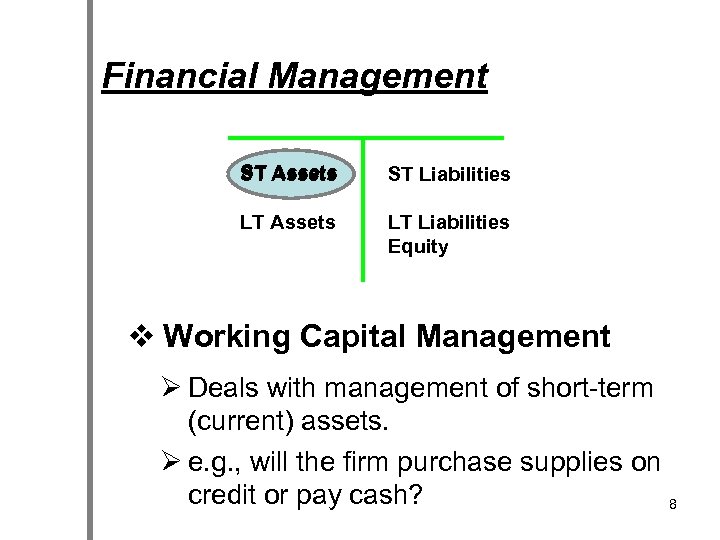 Financial Management

ST Assets

LT Assets

ST Liabilities

LT Liabilities
Equity

❖ Working Capital Management

➢ Deals with management of short-term (current) assets.

➢ e.g., will the firm purchase supplies on credit or pay cash?

8